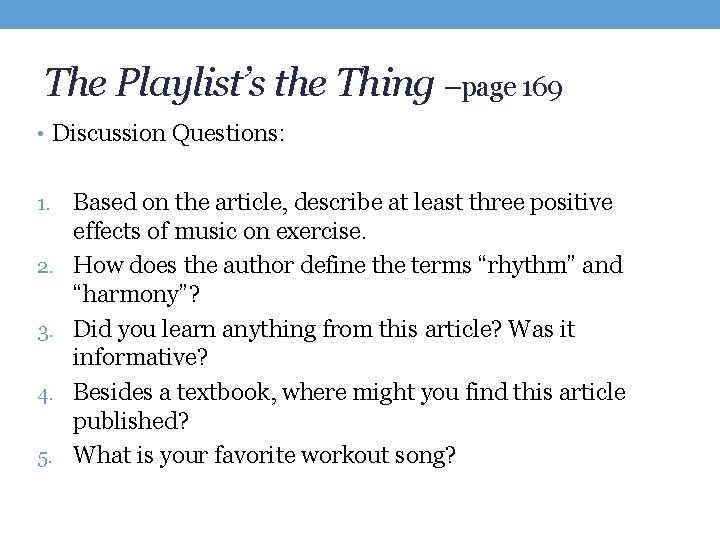 The Playlist's the Thing –page 169

• Discussion Questions:

1. Based on the article, describe at least three positive effects of music on exercise.
2. How does the author define the terms "rhythm" and "harmony"?
3. Did you learn anything from this article? Was it informative?
4. Besides a textbook, where might you find this article published?
5. What is your favorite workout song?